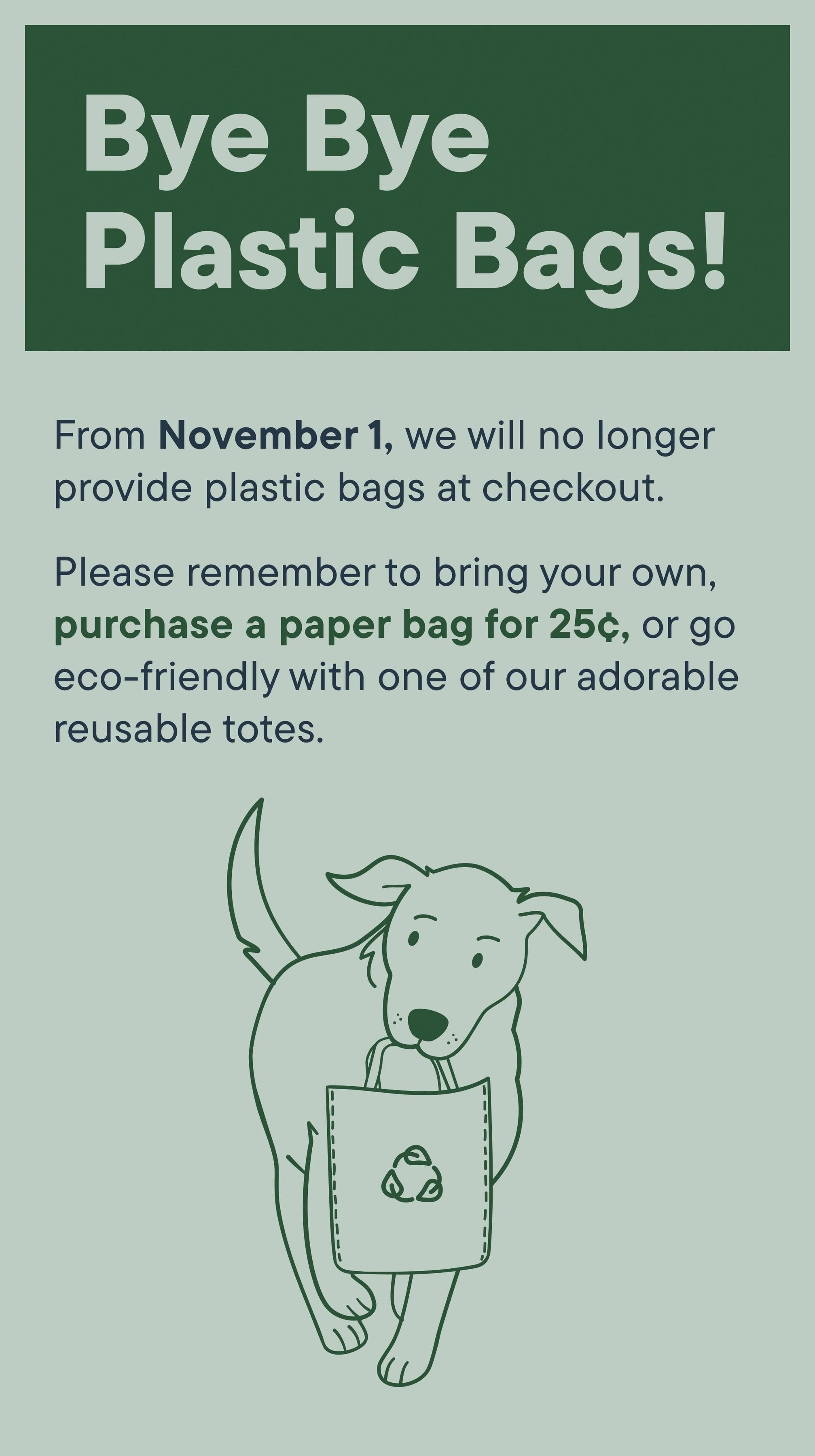 Bye Bye Plastic Bags!

From November 1, we will no longer provide plastic bags at checkout.

Please remember to bring your own, purchase a paper bag for 25¢, or go eco-friendly with one of our adorable reusable totes.